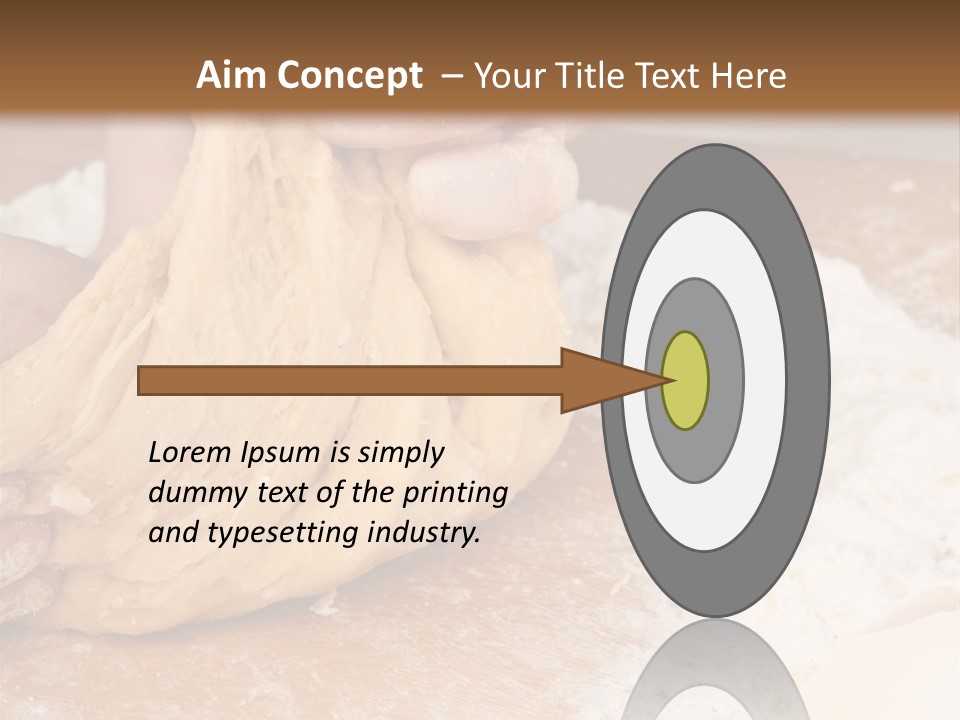 Aim Concept – Your Title Text Here

Lorem Ipsum is simply dummy text of the printing and typesetting industry.